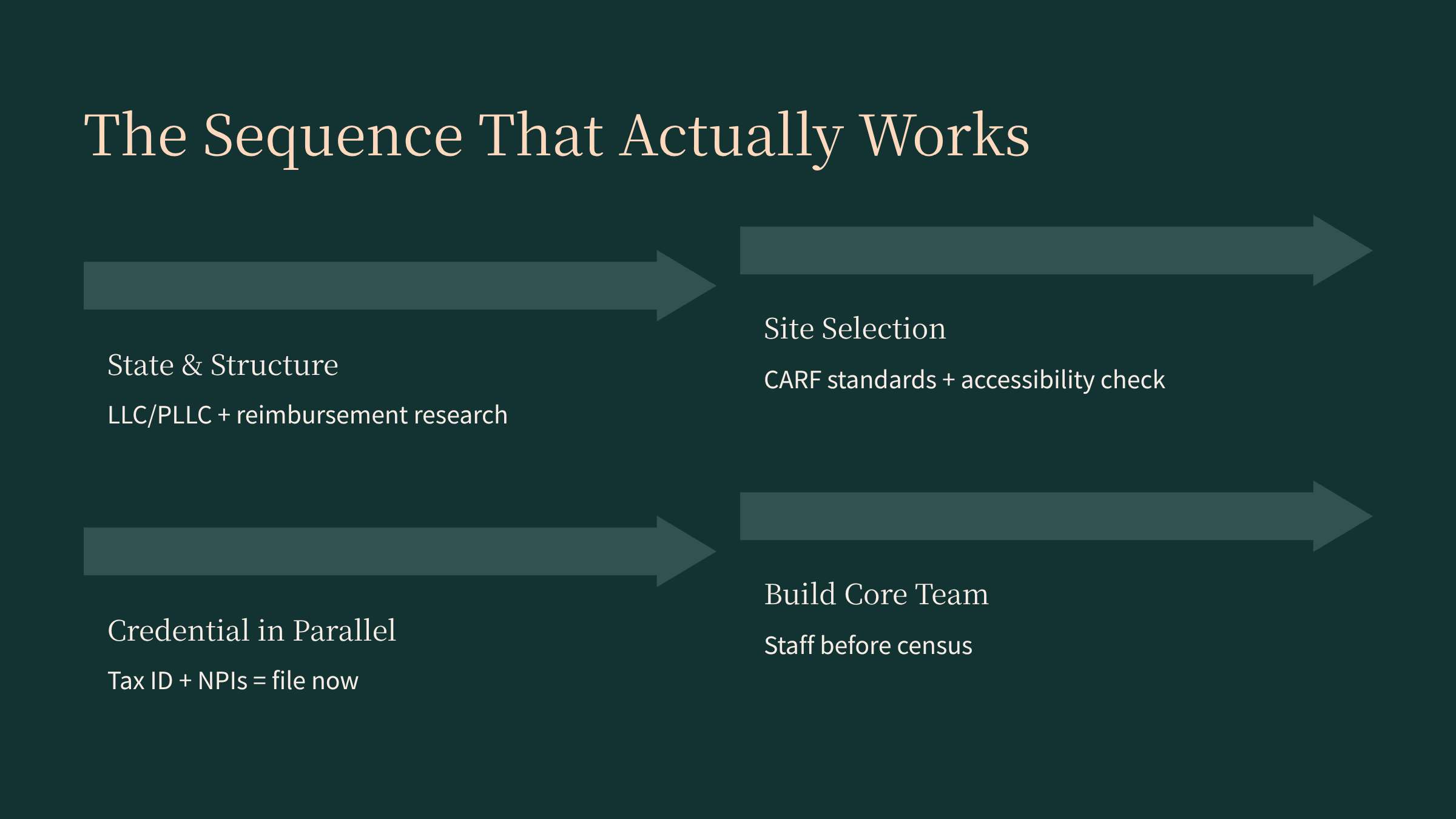 The Sequence That Actually Works

State & Structure

LLC/PLLC + reimbursement research

Site Selection

CARF standards + accessibility check

Credential in Parallel

Tax ID + NPIs = file now

Build Core Team

Staff before census